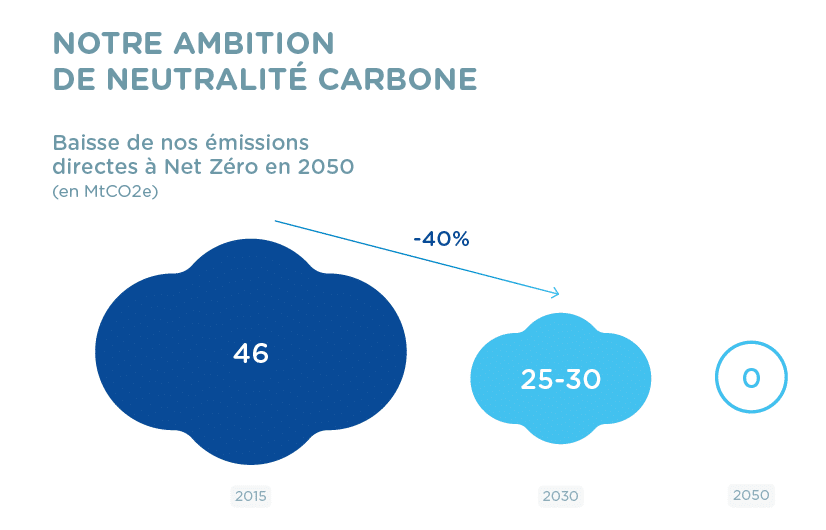 NOTRE AMBITION
DE NEUTRALITÉ CARBONE

Baisse de nos émissions directes à Net Zéro en 2050
(en MtCO2e)

-40%

46

25-30

0

2015

2030

2050